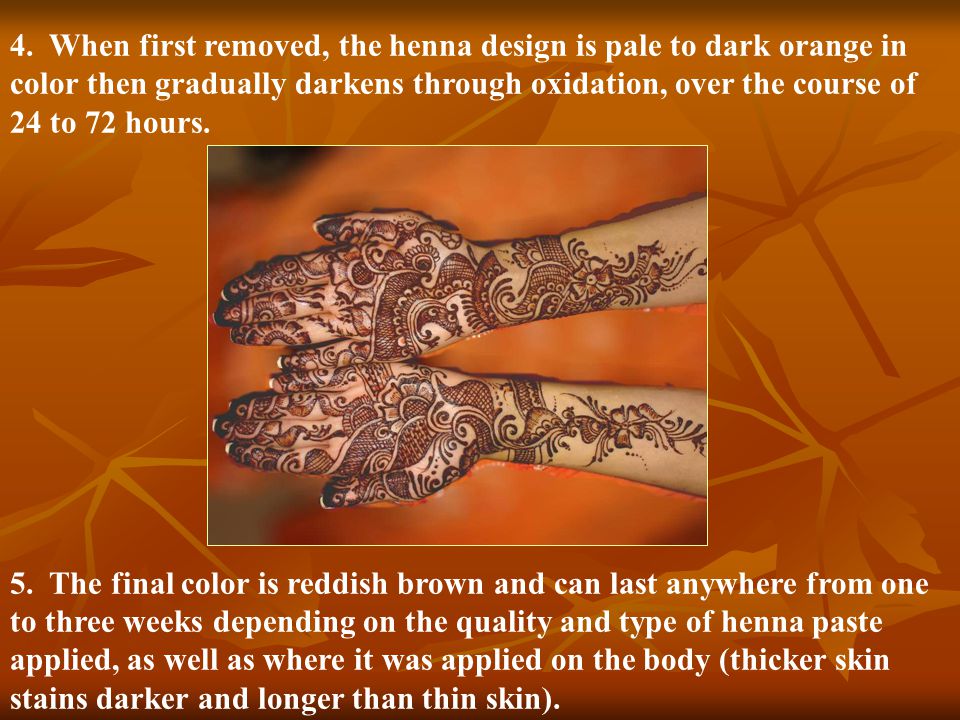 4. When first removed, the henna design is pale to dark orange in color then gradually darkens through oxidation, over the course of 24 to 72 hours.

5. The final color is reddish brown and can last anywhere from one to three weeks depending on the quality and type of henna paste applied, as well as where it was applied on the body (thicker skin stains darker and longer than thin skin).